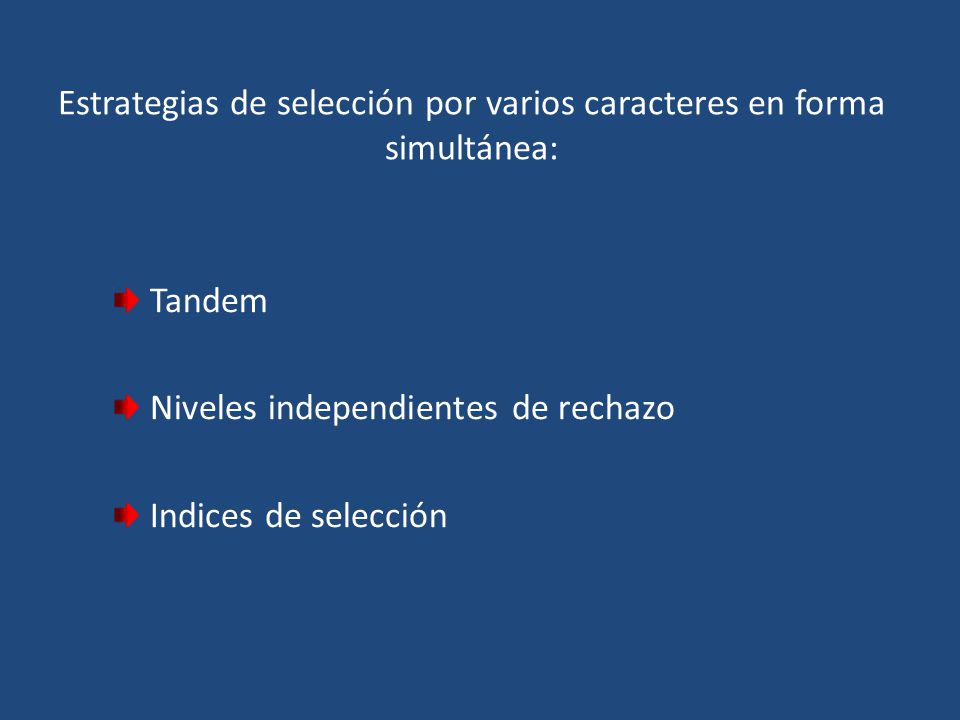 Estrategias de selección por varios caracteres en forma simultánea:

Tandem

Niveles independientes de rechazo

Indices de selección